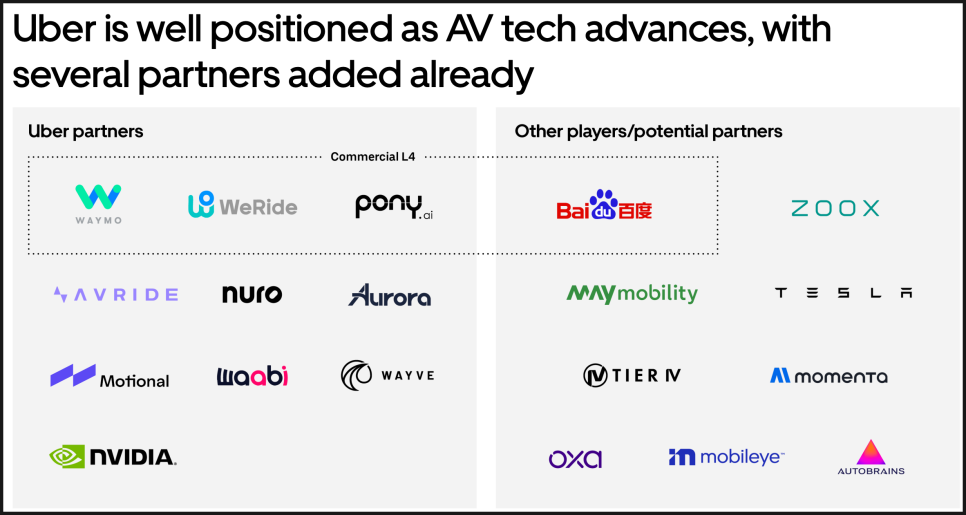 Uber is well positioned as AV tech advances, with several partners added already

Uber partners

Commercial L4

WAYMO

WeRide

pony.ai

AVRIDE

nuro

Aurora

Motional

waabi

WAYVE

NVIDIA.

Other players/potential partners

Bai du 百度

ZOOX

MAY mobility

TESLA

TIER IV

momenta

oxa

mobileye

AUTOBRAINS